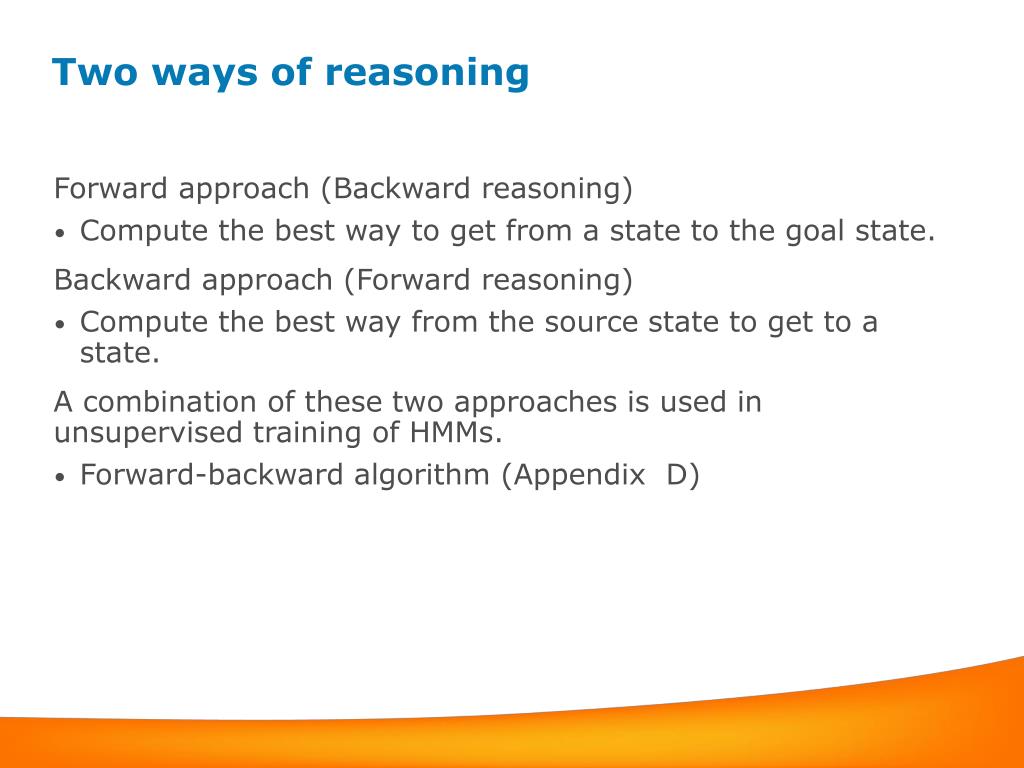 Two ways of reasoning

Forward approach (Backward reasoning)

• Compute the best way to get from a state to the goal state.

Backward approach (Forward reasoning)

• Compute the best way from the source state to get to a state.

A combination of these two approaches is used in unsupervised training of HMMs.

• Forward-backward algorithm (Appendix  D)